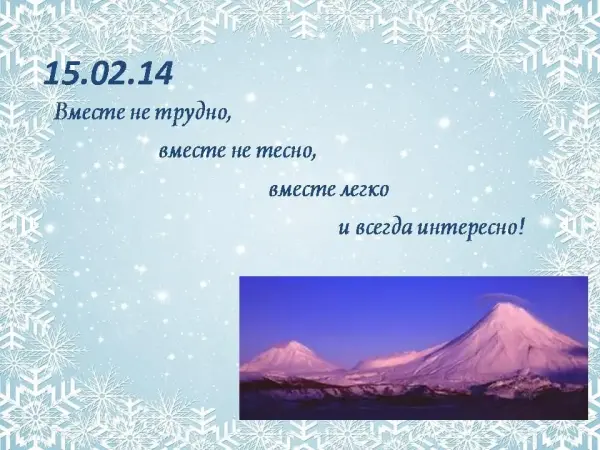 15.02.14

Вместе не трудно,
вместе не тесно,
вместе легко
и всегда интересно!